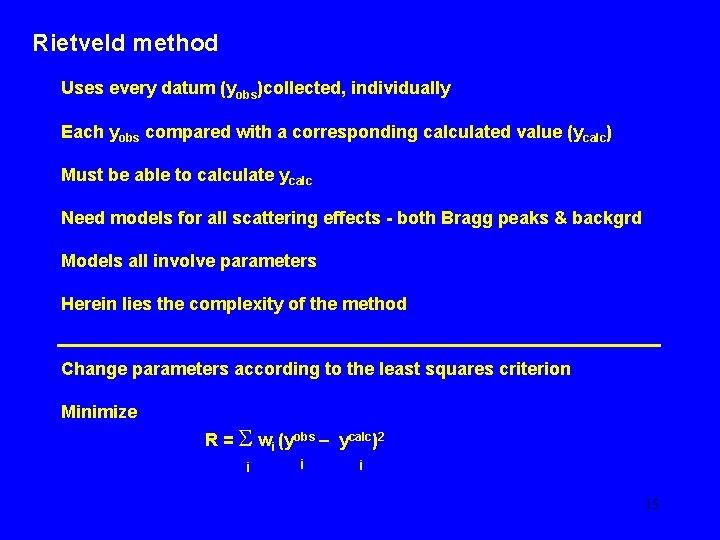 Rietveld method

Uses every datum ($y_{obs}$)collected, individually

Each $y_{obs}$ compared with a corresponding calculated value ($y_{calc}$)

Must be able to calculate $y_{calc}$

Need models for all scattering effects - both Bragg peaks & backgrd

Models all involve parameters

Herein lies the complexity of the method

Change parameters according to the least squares criterion

Minimize

$R = \sum_i w_i (y_i^{obs} - y_i^{calc})^2$

15